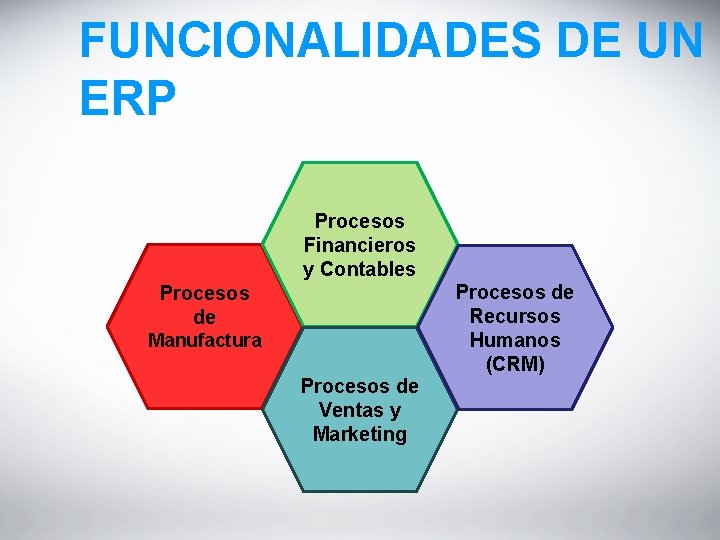 FUNCIONALIDADES DE UN ERP

Procesos Financieros y Contables

Procesos de Manufactura

Procesos de Recursos Humanos (CRM)

Procesos de Ventas y Marketing